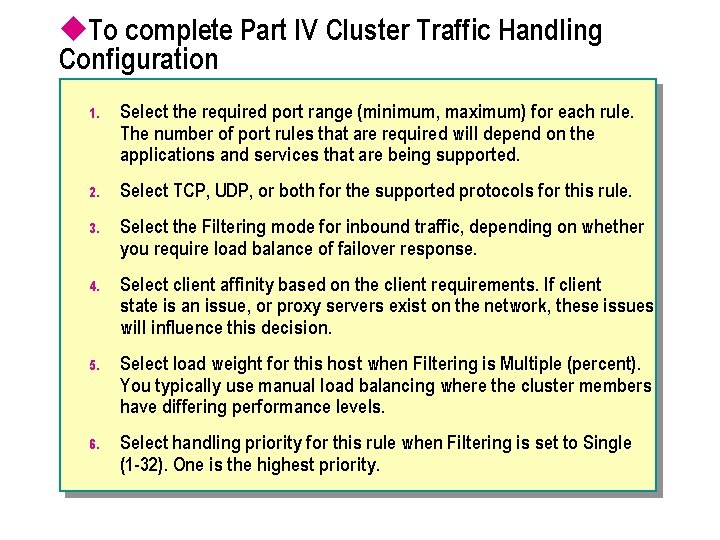 ◆To complete Part IV Cluster Traffic Handling Configuration

1. Select the required port range (minimum, maximum) for each rule. The number of port rules that are required will depend on the applications and services that are being supported.

2. Select TCP, UDP, or both for the supported protocols for this rule.

3. Select the Filtering mode for inbound traffic, depending on whether you require load balance of failover response.

4. Select client affinity based on the client requirements. If client state is an issue, or proxy servers exist on the network, these issues will influence this decision.

5. Select load weight for this host when Filtering is Multiple (percent). You typically use manual load balancing where the cluster members have differing performance levels.

6. Select handling priority for this rule when Filtering is set to Single (1-32). One is the highest priority.